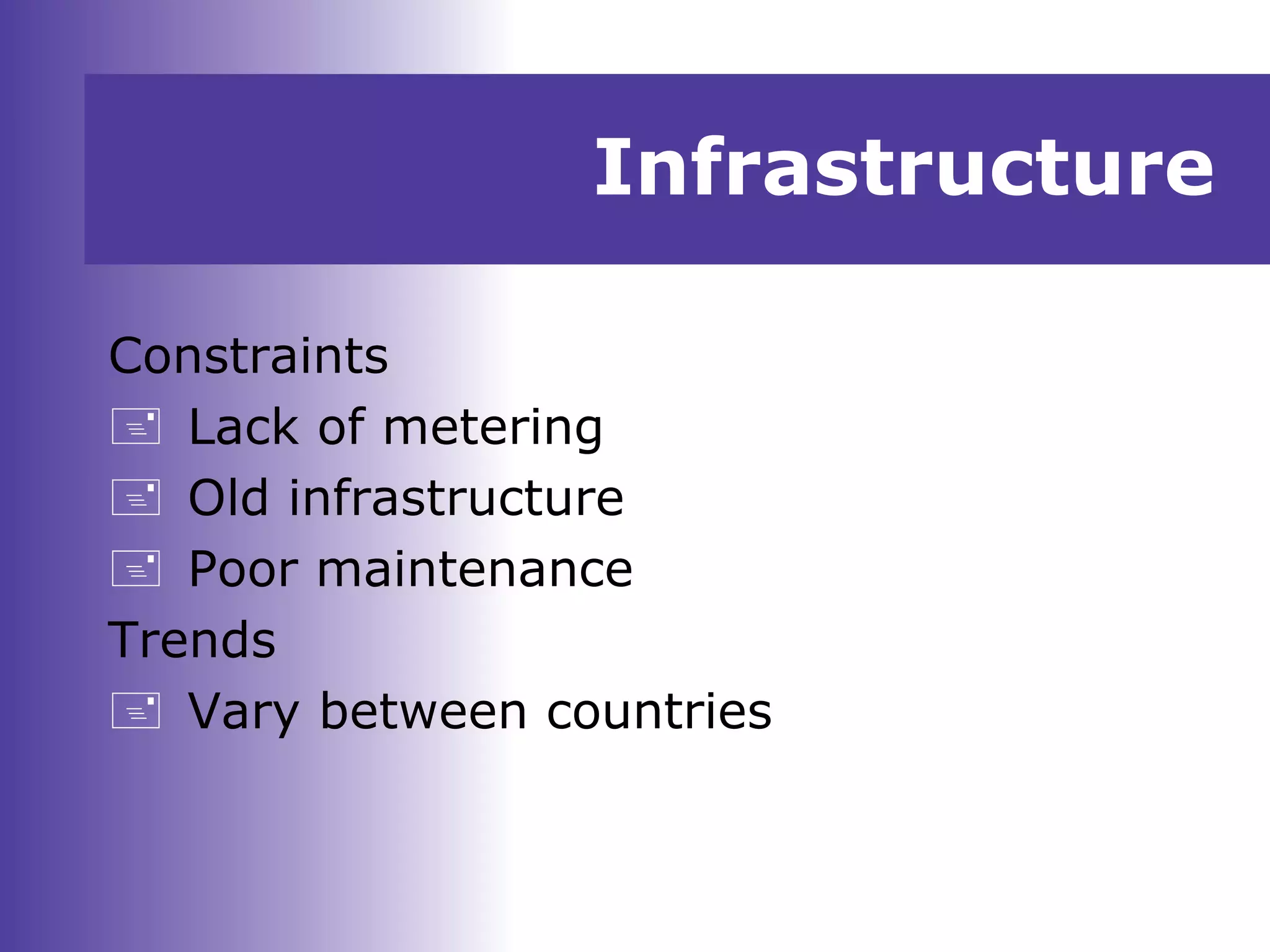 Infrastructure

Constraints

Lack of metering

Old infrastructure

Poor maintenance

Trends

Vary between countries